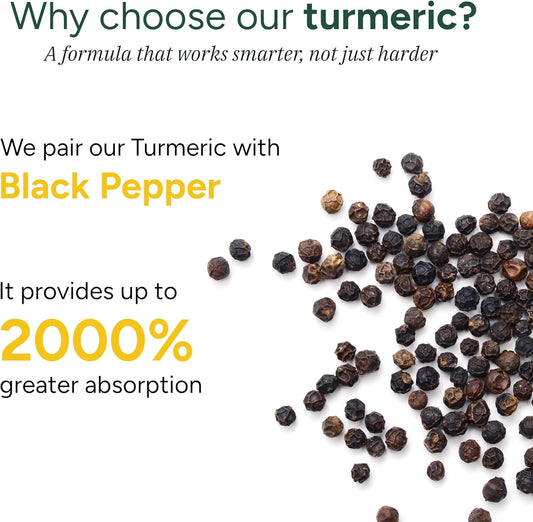 Why choose our turmeric?
A formula that works smarter, not just harder

We pair our Turmeric with
Black Pepper

It provides up to
2000%
greater absorption